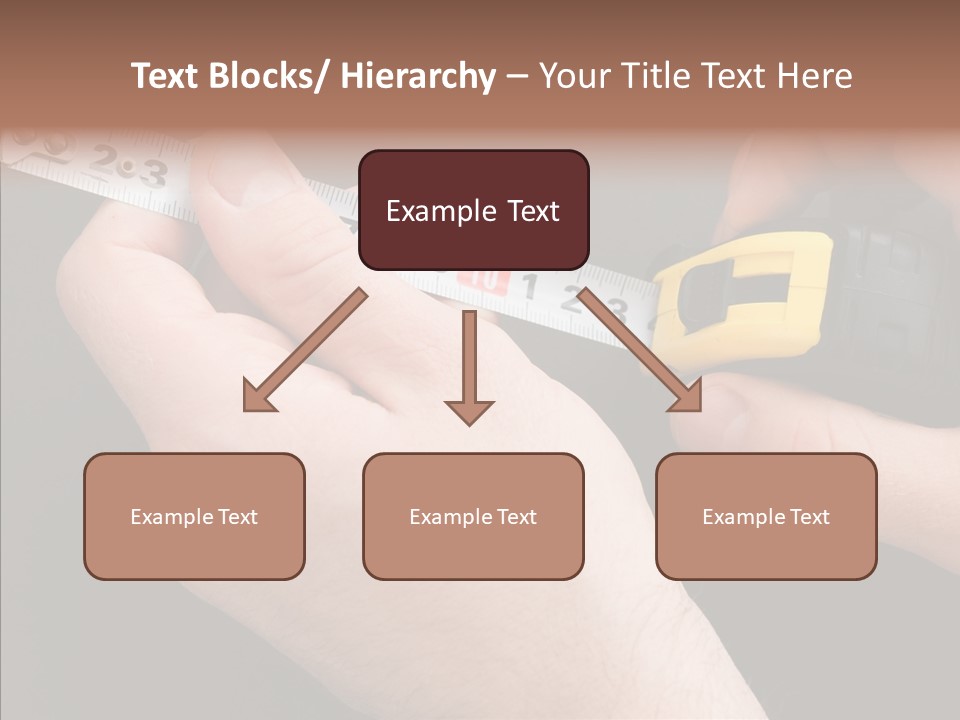 Text Blocks/ Hierarchy – Your Title Text Here

Example Text

Example Text

Example Text

Example Text